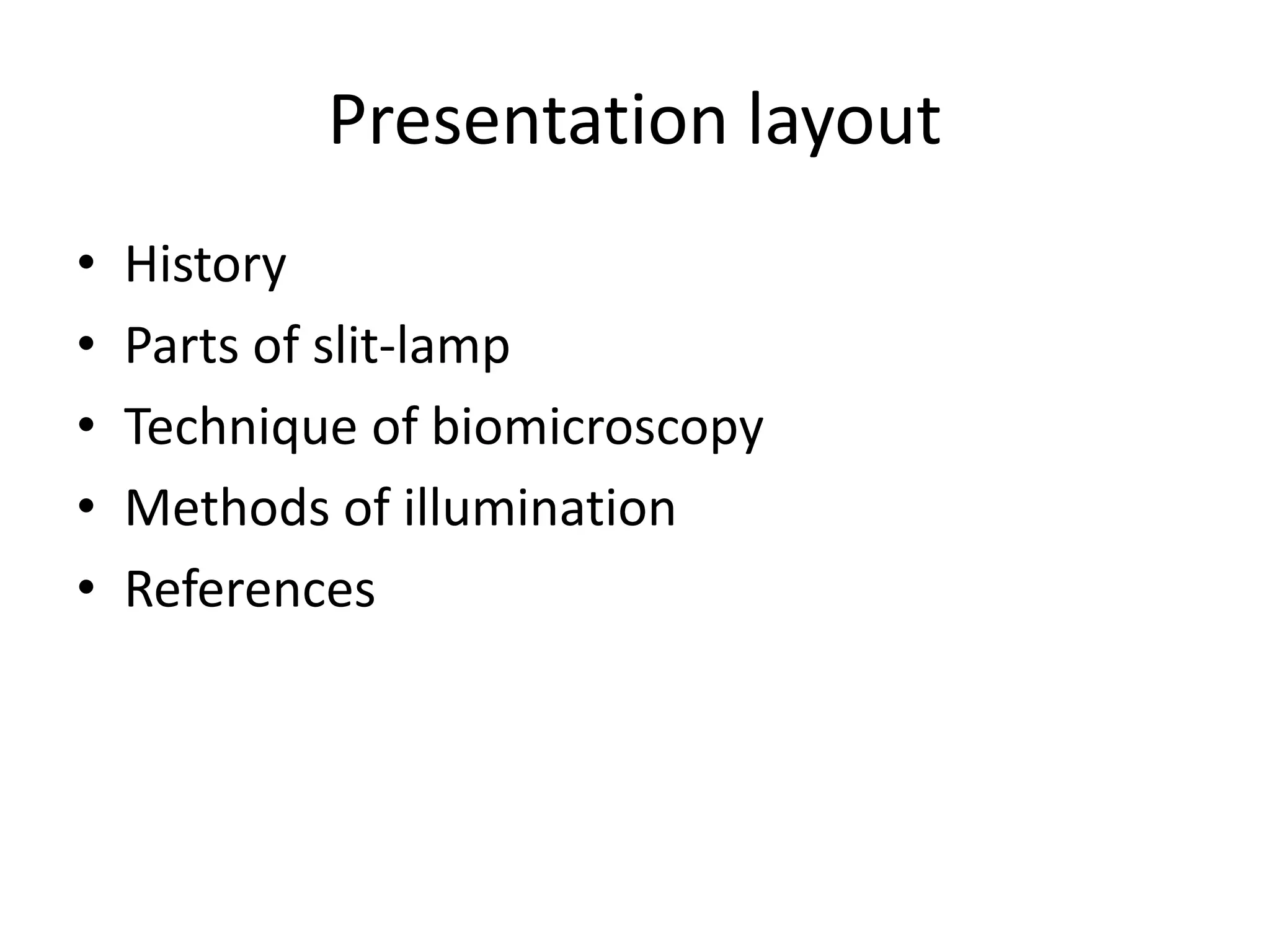 Presentation layout

• History
• Parts of slit-lamp
• Technique of biomicroscopy
• Methods of illumination
• References